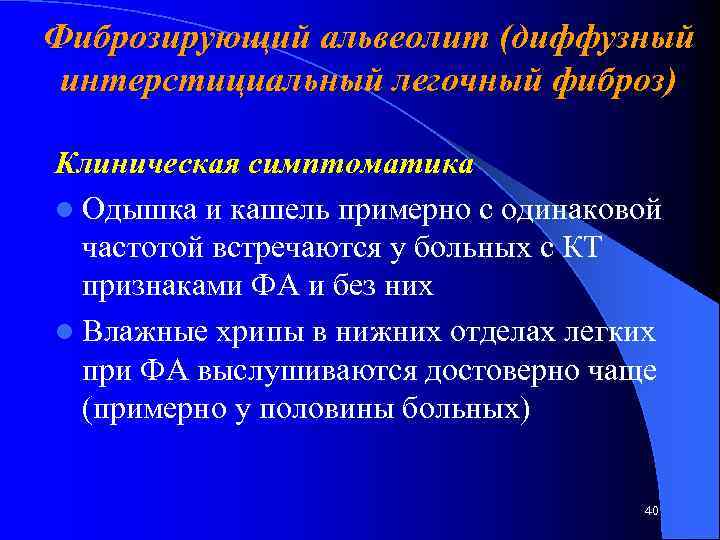 Фиброзирующий альвеолит (диффузный интерстициальный легочный фиброз)

Клиническая симптоматика

Одышка и кашель примерно с одинаковой частотой встречаются у больных с КТ признаками ФА и без них

Влажные хрипы в нижних отделах легких при ФА выслушиваются достоверно чаще (примерно у половины больных)

40